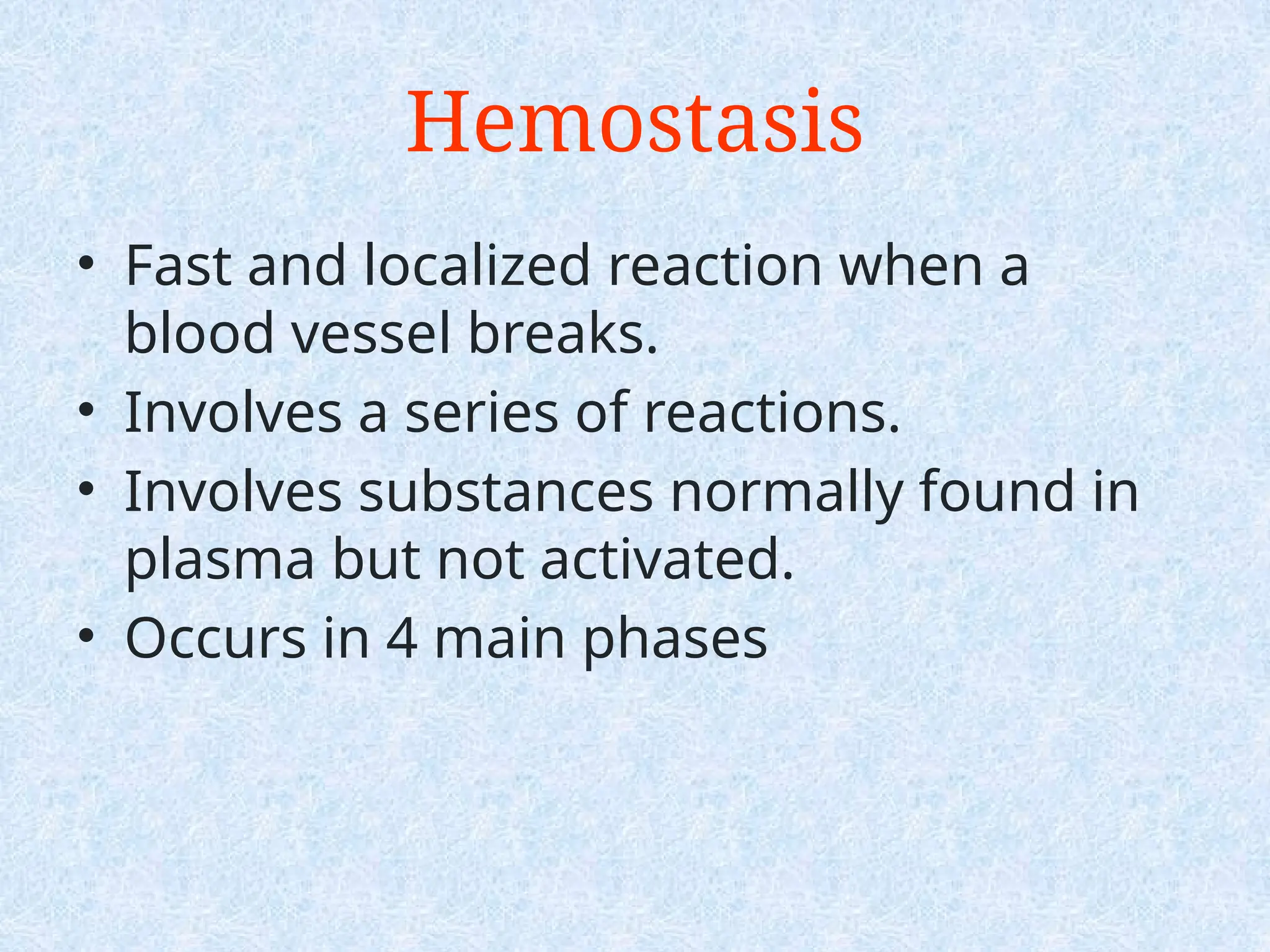 Hemostasis

• Fast and localized reaction when a blood vessel breaks.
• Involves a series of reactions.
• Involves substances normally found in plasma but not activated.
• Occurs in 4 main phases